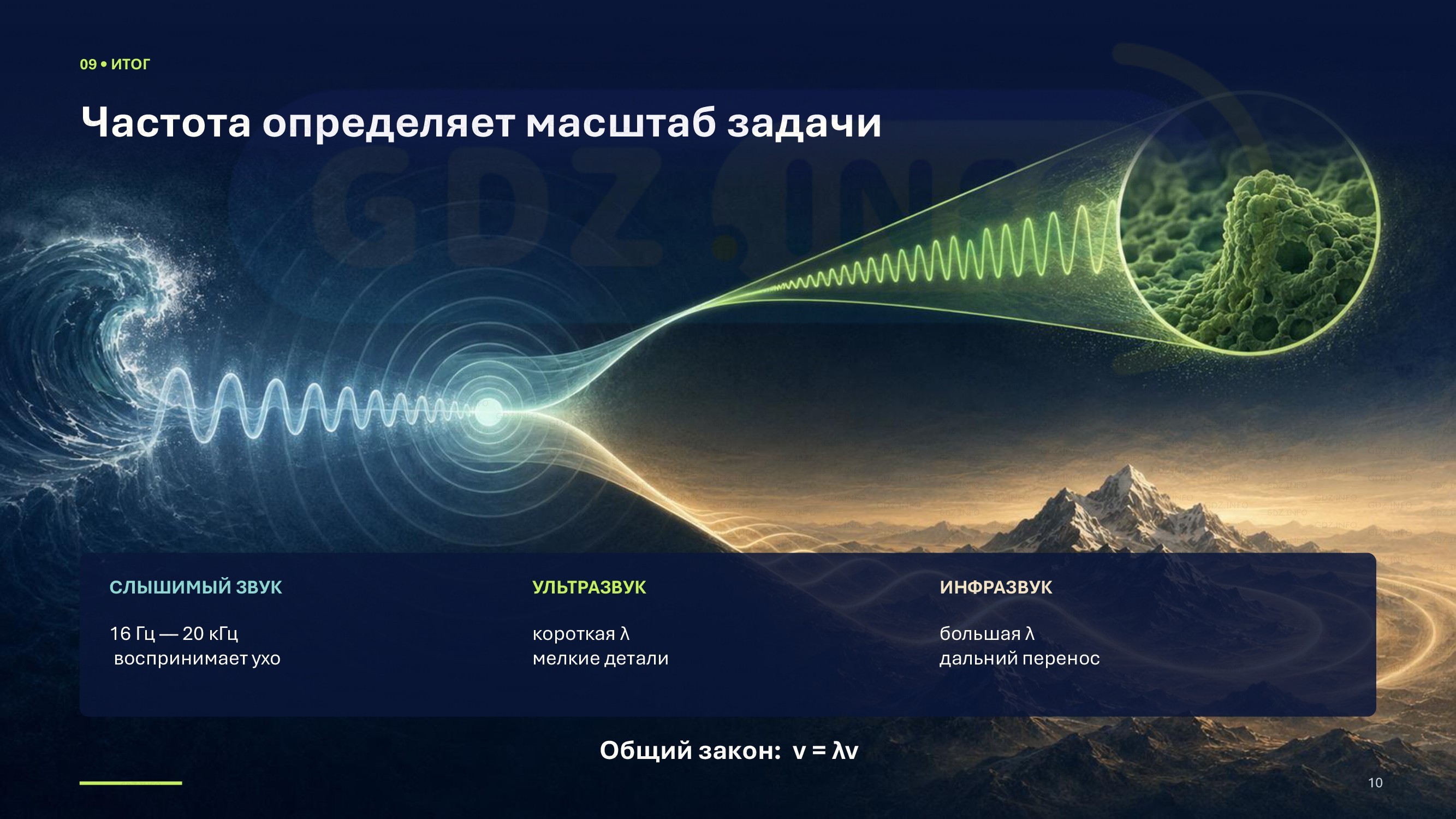 09 • ИТОГ

Частота определяет масштаб задачи

GDZ.INFO

СЛЫШИМЫЙ ЗВУК

16 Гц — 20 кГц
воспринимает ухо

УЛЬТРАЗВУК

короткая $\lambda$
мелкие детали

ИНФРАЗВУК

большая $\lambda$
дальний перенос

Общий закон: $v = \lambda\nu$

10